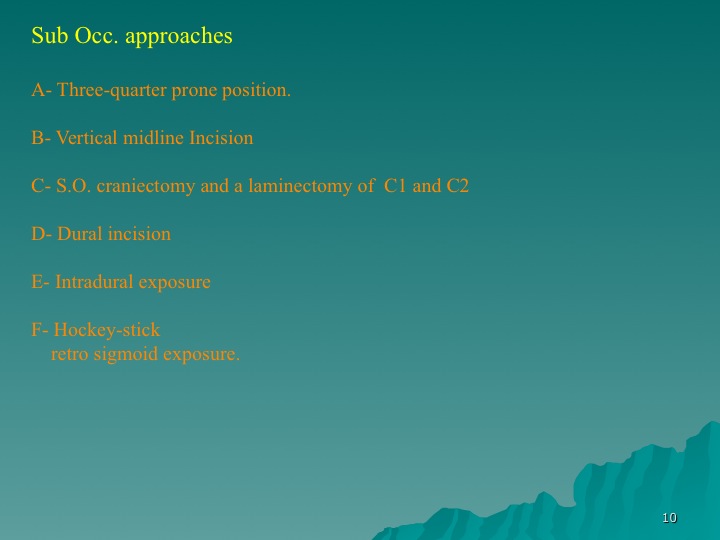 Sub Occ. approaches

A- Three-quarter prone position.

B- Vertical midline Incision

C- S.O. craniectomy and a laminectomy of C1 and C2

D- Dural incision

E- Intradural exposure

F- Hockey-stick
retro sigmoid exposure.

10